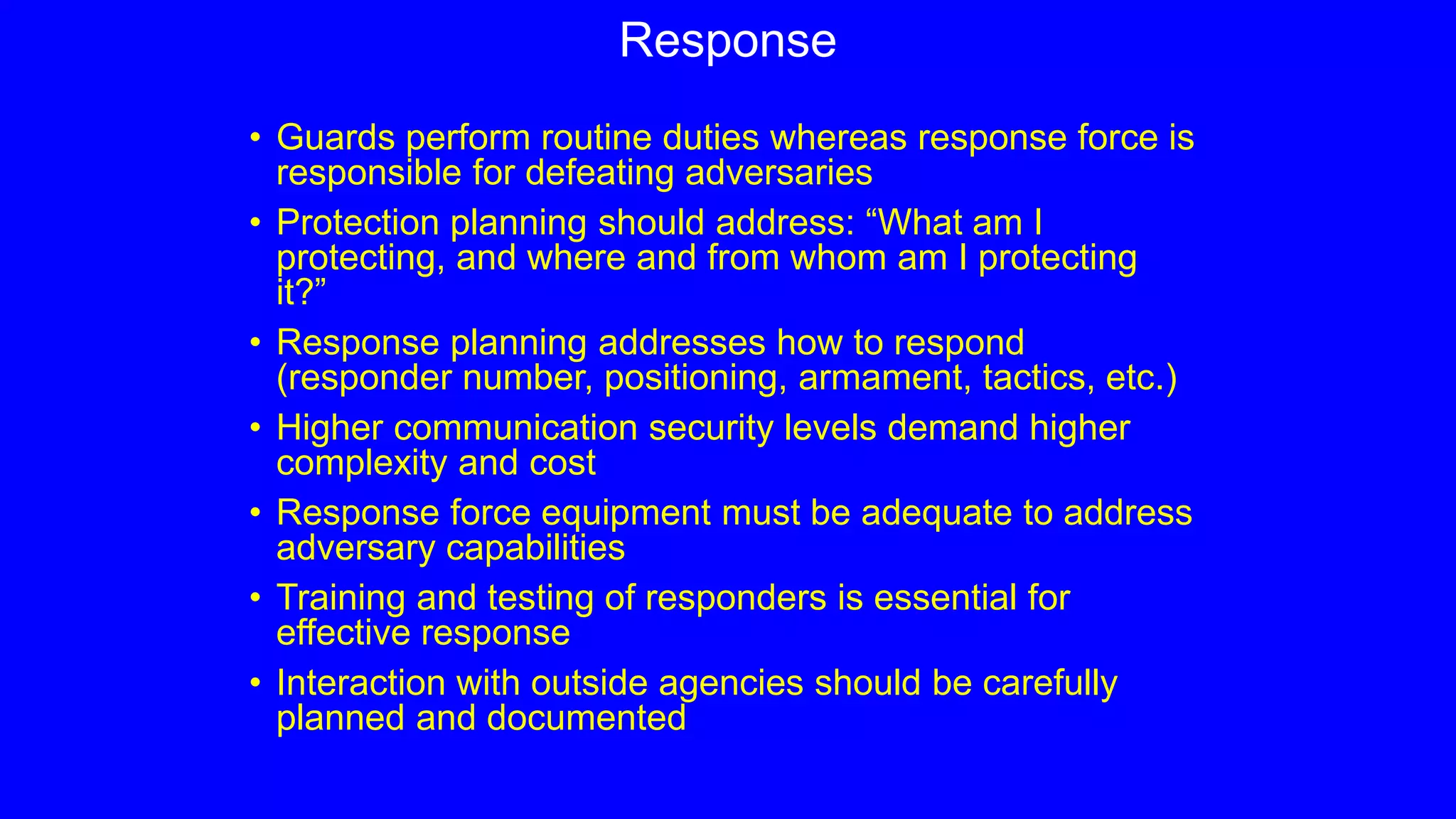 Response

• Guards perform routine duties whereas response force is responsible for defeating adversaries
• Protection planning should address: “What am I protecting, and where and from whom am I protecting it?”
• Response planning addresses how to respond (responder number, positioning, armament, tactics, etc.)
• Higher communication security levels demand higher complexity and cost
• Response force equipment must be adequate to address adversary capabilities
• Training and testing of responders is essential for effective response
• Interaction with outside agencies should be carefully planned and documented